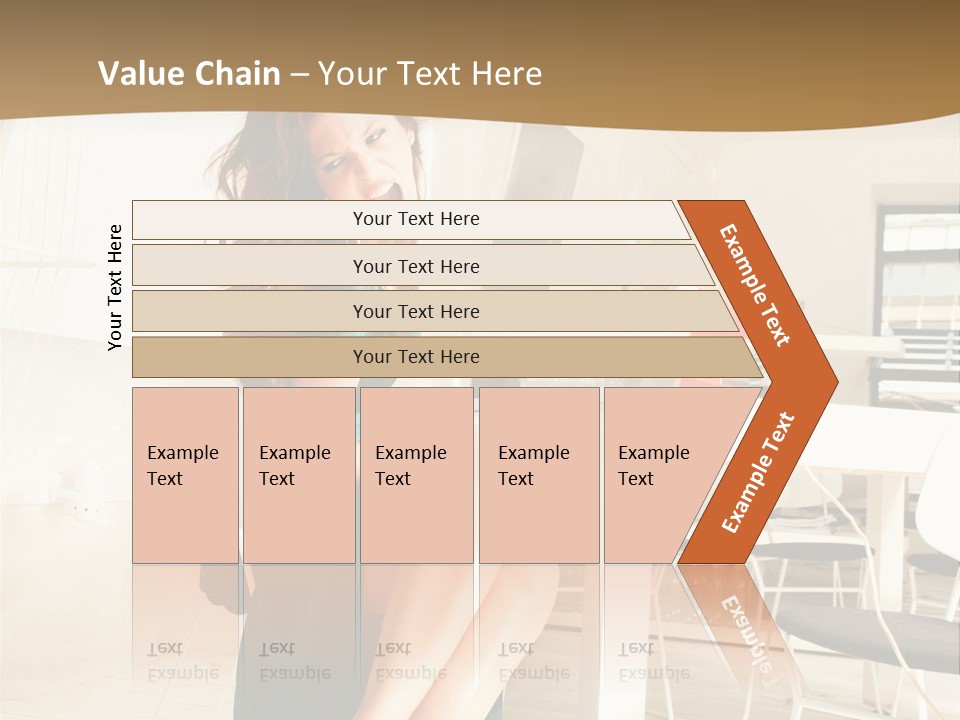 Value Chain – Your Text Here

Your Text Here

Your Text Here

Your Text Here

Your Text Here

Your Text Here

Example Text

Example Text

Example Text

Example Text

Example Text

Example Text

Example Text